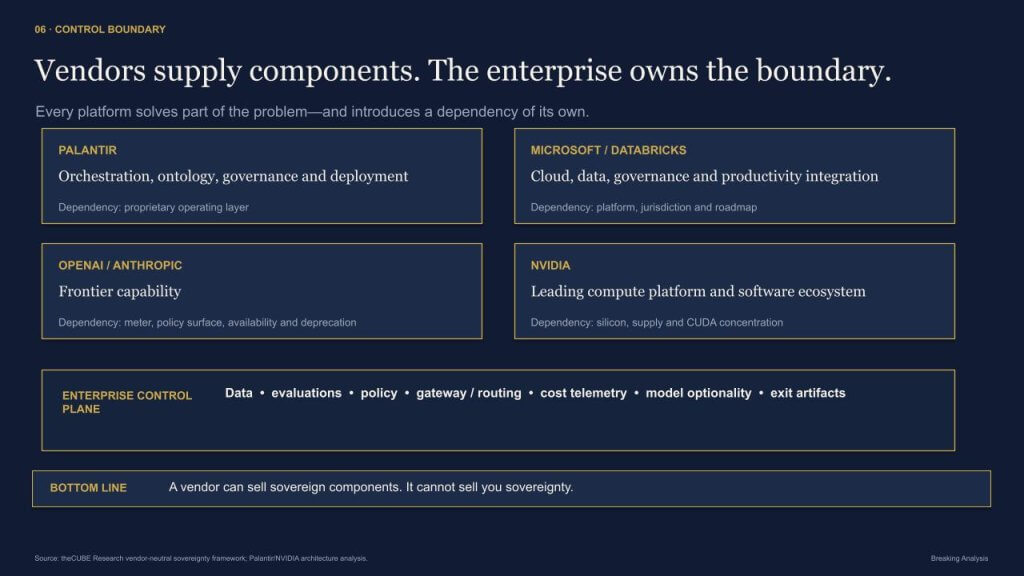 06 · CONTROL BOUNDARY

Vendors supply components. The enterprise owns the boundary.

Every platform solves part of the problem—and introduces a dependency of its own.

PALANTIR

Orchestration, ontology, governance and deployment

Dependency: proprietary operating layer

MICROSOFT / DATABRICKS

Cloud, data, governance and productivity integration

Dependency: platform, jurisdiction and roadmap

OPENAI / ANTHROPIC

Frontier capability

Dependency: meter, policy surface, availability and deprecation

NVIDIA

Leading compute platform and software ecosystem

Dependency: silicon, supply and CUDA concentration

ENTERPRISE CONTROL PLANE

Data • evaluations • policy • gateway / routing • cost telemetry • model optionality • exit artifacts

BOTTOM LINE

A vendor can sell sovereign components. It cannot sell you sovereignty.

Source: theCUBE Research vendor-neutral sovereignty framework, Palantir/NVIDIA architecture analysis.

Breaking Analysis